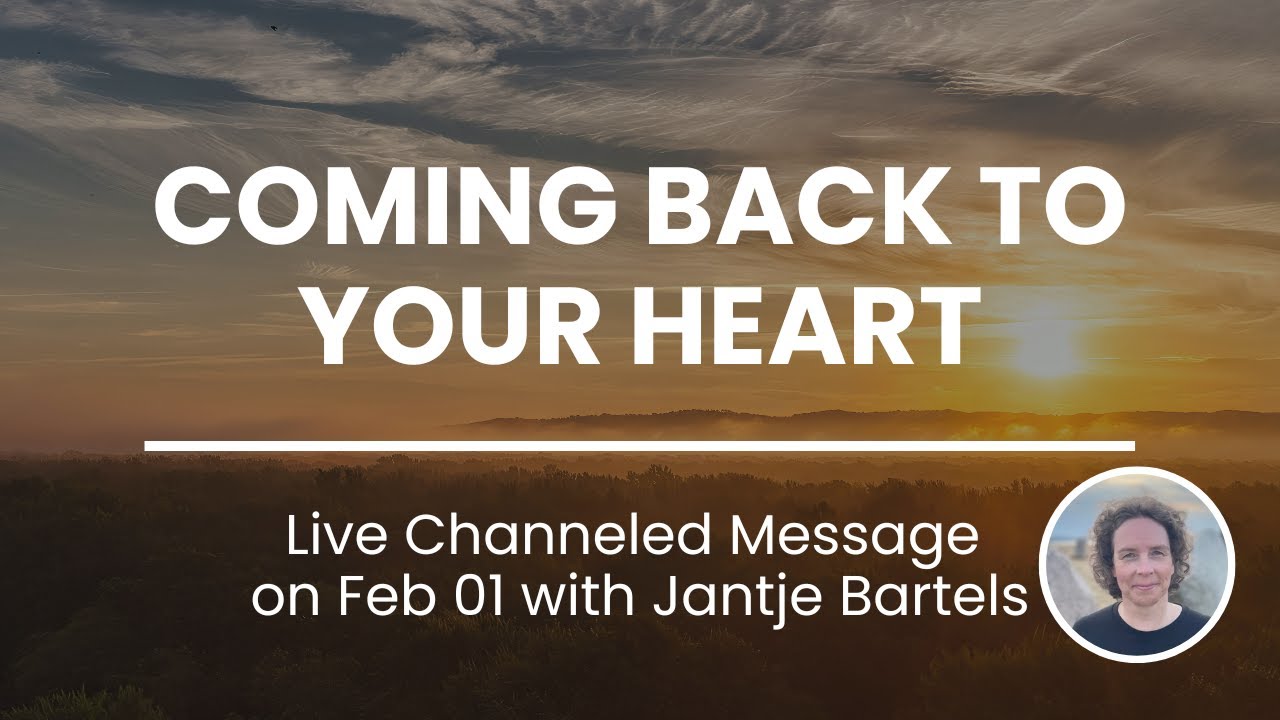 COMING BACK TO YOUR HEART

Live Channeled Message on Feb 01 with Jantje Bartels